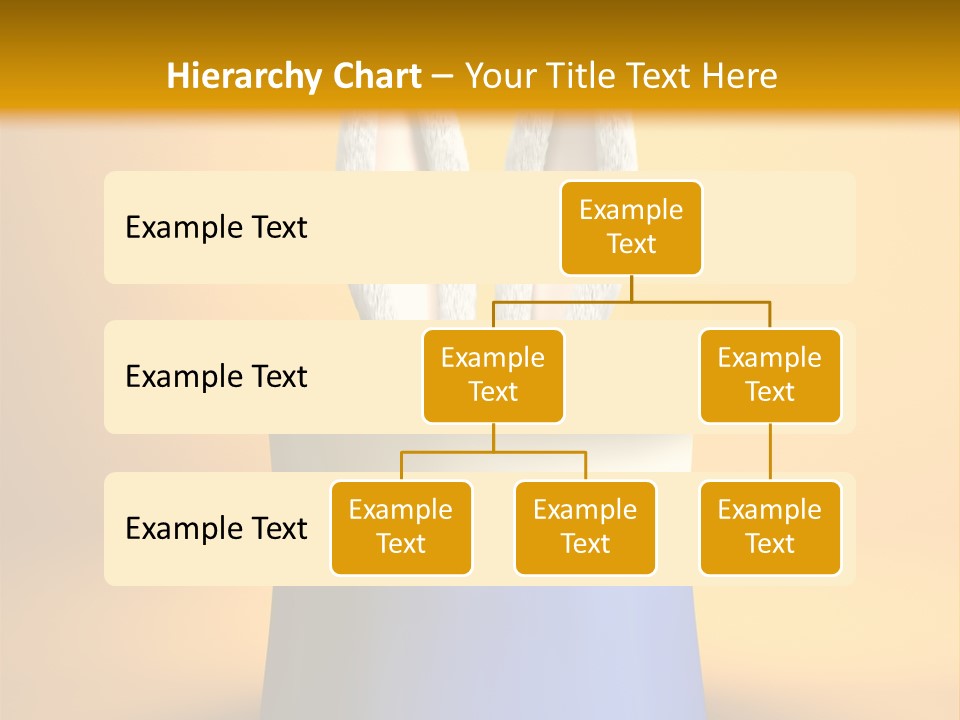 Hierarchy Chart – Your Title Text Here

Example Text

Example Text

Example Text

Example Text

Example Text

Example Text

Example Text

Example Text

Example Text